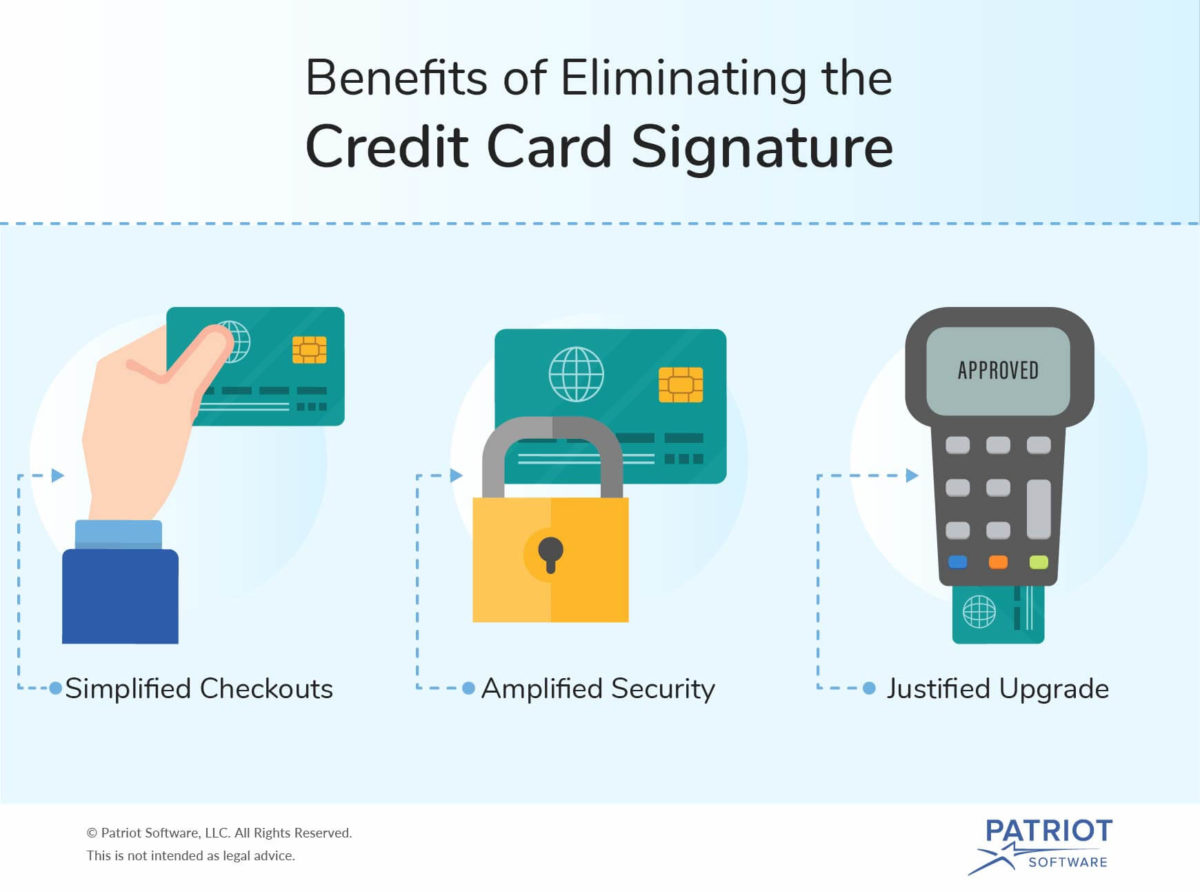 Benefits of Eliminating the
Credit Card Signature

APPROVED

Simplified Checkouts

Amplified Security

Justified Upgrade

© Patriot Software, LLC. All Rights Reserved.
This is not intended as legal advice.

PATRIOT
SOFTWARE